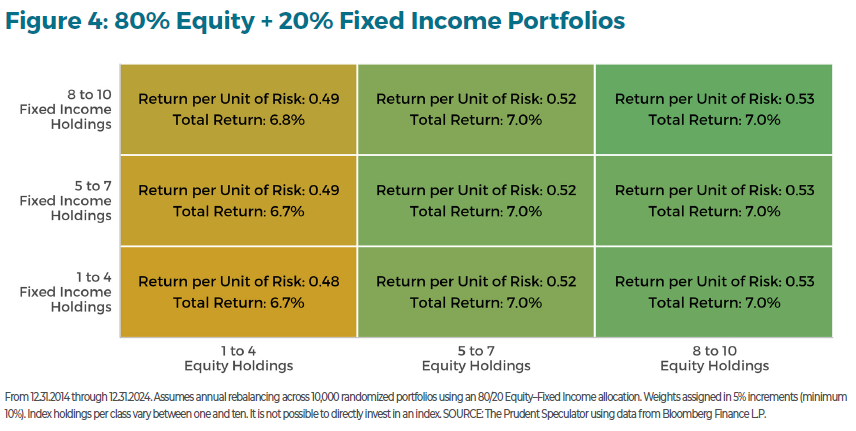 Figure 4: 80% Equity + 20% Fixed Income Portfolios

| | 1 to 4 Equity Holdings | 5 to 7 Equity Holdings | 8 to 10 Equity Holdings |
|---|---|---|---|
| 8 to 10 Fixed Income Holdings | Return per Unit of Risk: 0.49 Total Return: 6.8% | Return per Unit of Risk: 0.52 Total Return: 7.0% | Return per Unit of Risk: 0.53 Total Return: 7.0% |
| 5 to 7 Fixed Income Holdings | Return per Unit of Risk: 0.49 Total Return: 6.7% | Return per Unit of Risk: 0.52 Total Return: 7.0% | Return per Unit of Risk: 0.53 Total Return: 7.0% |
| 1 to 4 Fixed Income Holdings | Return per Unit of Risk: 0.48 Total Return: 6.7% | Return per Unit of Risk: 0.52 Total Return: 7.0% | Return per Unit of Risk: 0.53 Total Return: 7.0% |

From 12.31.2014 through 12.31.2024. Assumes annual rebalancing across 10,000 randomized portfolios using an 80/20 Equity–Fixed Income allocation. Weights assigned in 5% increments (minimum 10%). Index holdings per class vary between one and ten. It is not possible to directly invest in an index. SOURCE: The Prudent Speculator using data from Bloomberg Finance L.P.